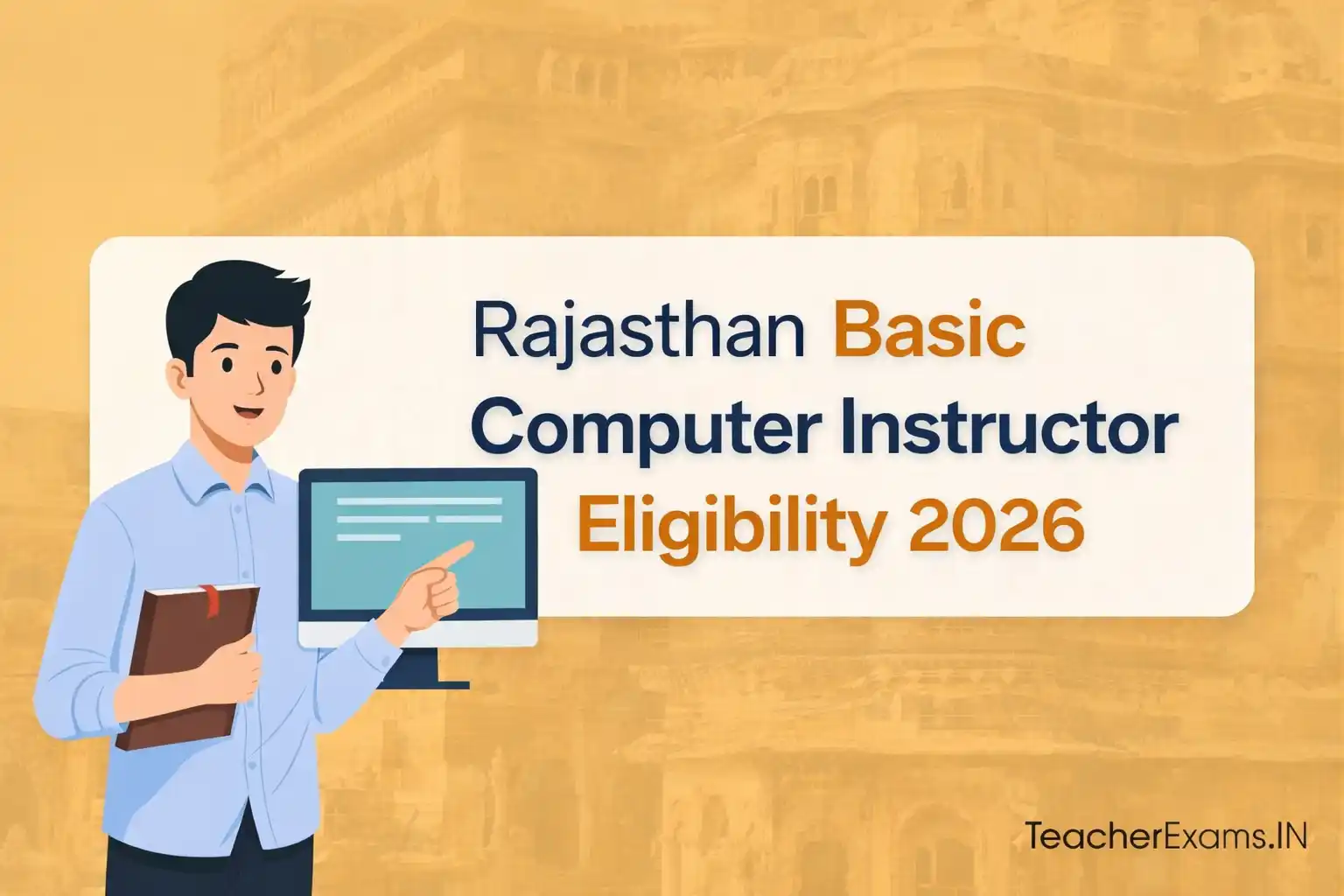 Rajasthan Basic Computer Instructor Eligibility 2026

TeacherExams.IN